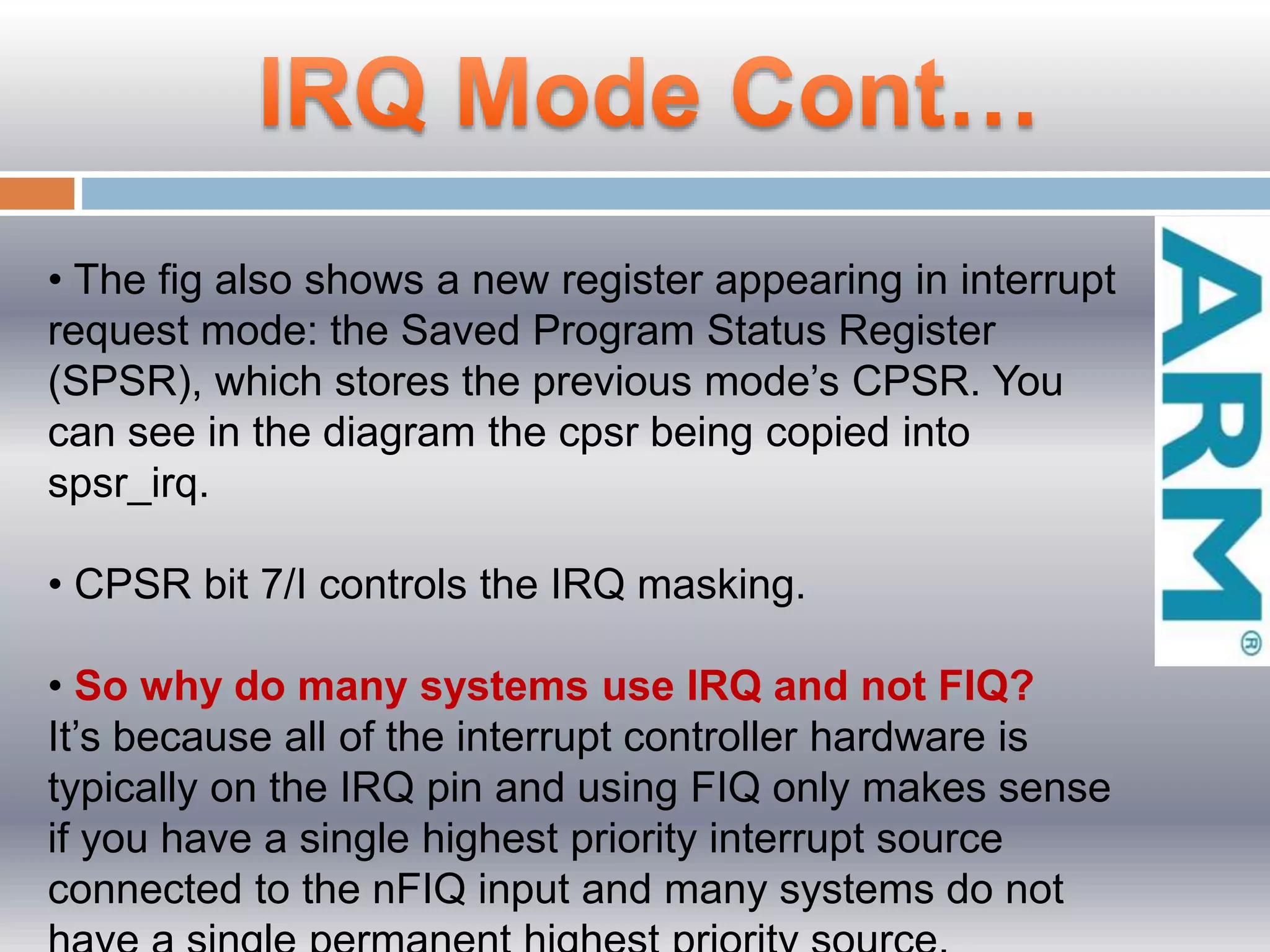 IRQ Mode Cont...

• The fig also shows a new register appearing in interrupt request mode: the Saved Program Status Register (SPSR), which stores the previous mode’s CPSR. You can see in the diagram the cpsr being copied into spsr_irq.

• CPSR bit 7/I controls the IRQ masking.

• So why do many systems use IRQ and not FIQ? It’s because all of the interrupt controller hardware is typically on the IRQ pin and using FIQ only makes sense if you have a single highest priority interrupt source connected to the nFIQ input and many systems do not have a single permanent highest priority source.

ARM®